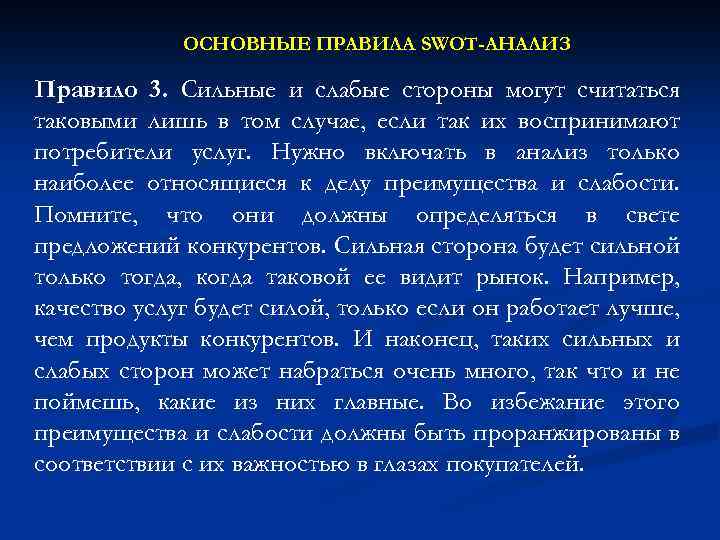 ОСНОВНЫЕ ПРАВИЛА SWOT-АНАЛИЗ

Правило 3. Сильные и слабые стороны могут считаться таковыми лишь в том случае, если так их воспринимают потребители услуг. Нужно включать в анализ только наиболее относящиеся к делу преимущества и слабости. Помните, что они должны определяться в свете предложений конкурентов. Сильная сторона будет сильной только тогда, когда таковой ее видит рынок. Например, качество услуг будет силой, только если он работает лучше, чем продукты конкурентов. И наконец, таких сильных и слабых сторон может набраться очень много, так что и не поймешь, какие из них главные. Во избежание этого преимущества и слабости должны быть проранжированы в соответствии с их важностью в глазах покупателей.